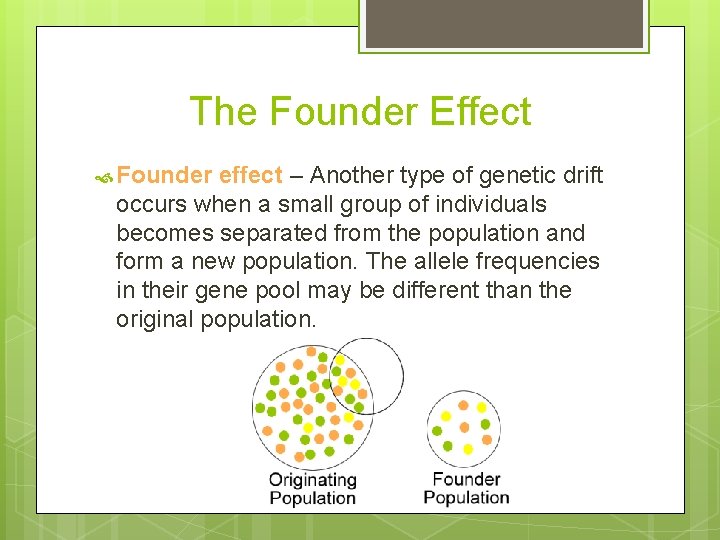 The Founder Effect

Founder effect – Another type of genetic drift occurs when a small group of individuals becomes separated from the population and form a new population. The allele frequencies in their gene pool may be different than the original population.

Originating Population

Founder Population